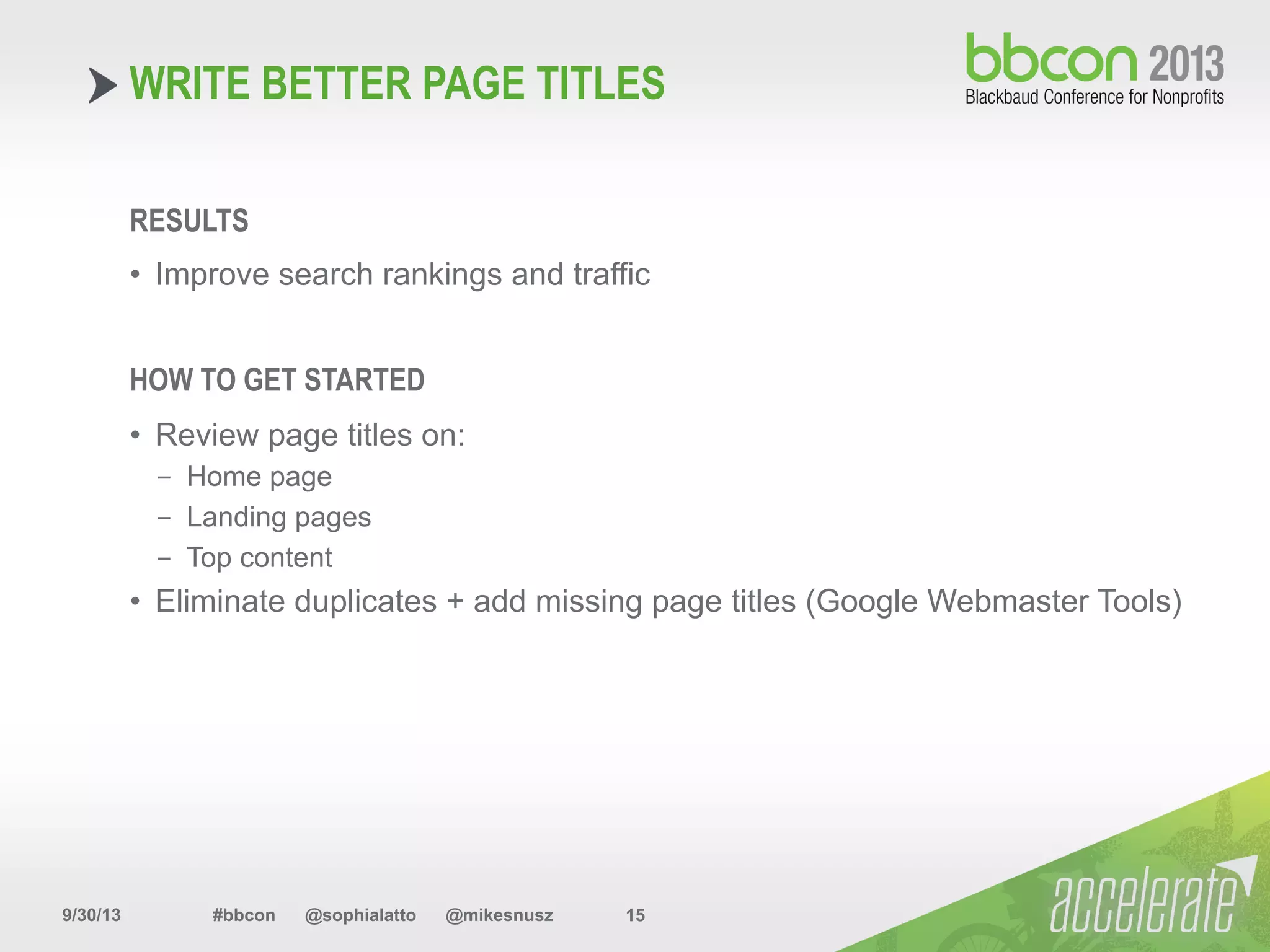 WRITE BETTER PAGE TITLES

bbcon 2013
Blackbaud Conference for Nonprofits

RESULTS

• Improve search rankings and traffic

HOW TO GET STARTED

• Review page titles on:
– Home page
– Landing pages
– Top content
• Eliminate duplicates + add missing page titles (Google Webmaster Tools)

9/30/13 #bbcon @sophialatto @mikesnusz 15

accelerate